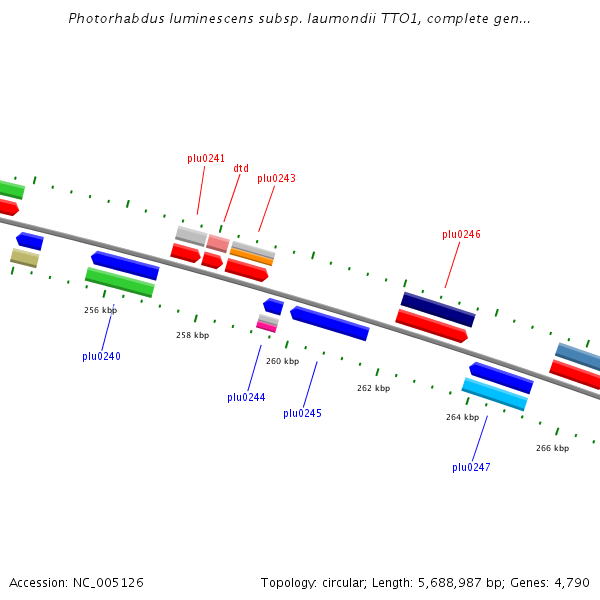 Photorhabdus luminescens subsp. laumondii TTO1, complete gen...

plu0241
dtd
plu0243
plu0246

256 kbp
258 kbp
260 kbp
262 kbp
264 kbp
266 kbp

plu0240
plu0244
plu0245
plu0247

Accession: NC_005126

Topology: circular; Length: 5,688,987 bp; Genes: 4,790